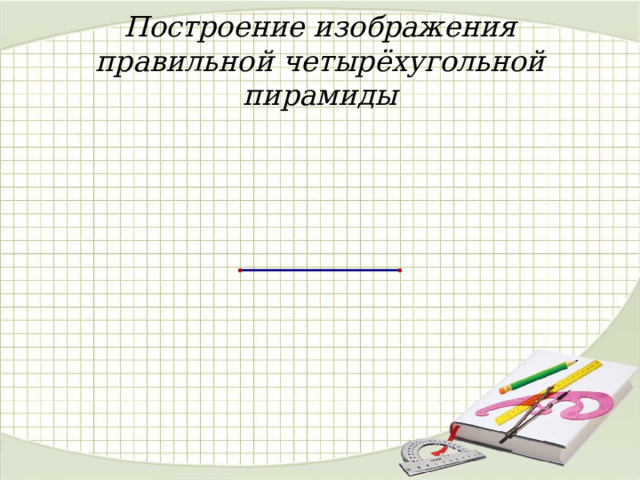 Построение изображения правильной четырёхугольной пирамиды